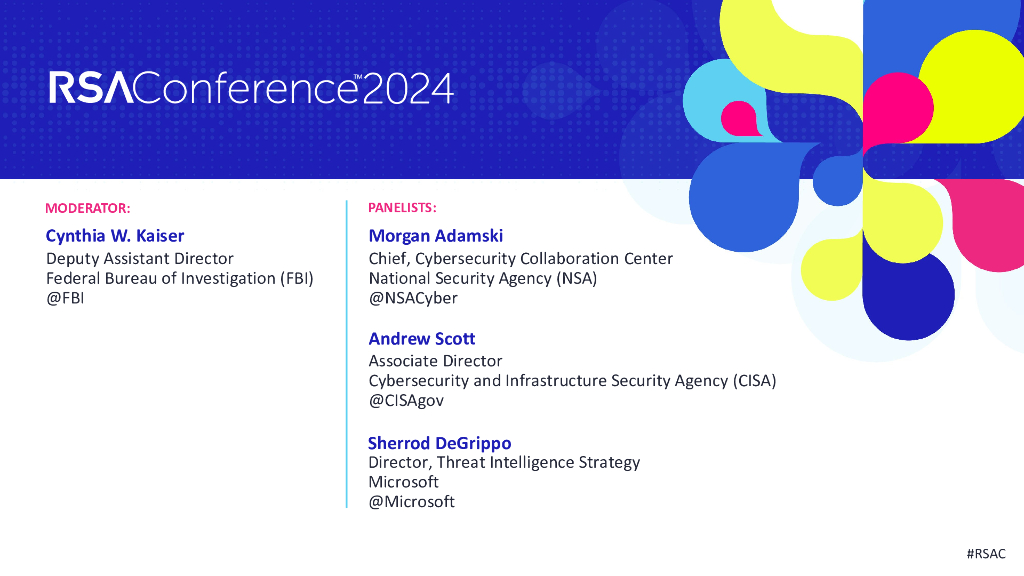 RSAConference™2024

MODERATOR:

Cynthia W. Kaiser
Deputy Assistant Director
Federal Bureau of Investigation (FBI)
@FBI

PANELISTS:

Morgan Adamski
Chief, Cybersecurity Collaboration Center
National Security Agency (NSA)
@NSACyber

Andrew Scott
Associate Director
Cybersecurity and Infrastructure Security Agency (CISA)
@CISAgov

Sherrod DeGrippo
Director, Threat Intelligence Strategy
Microsoft
@Microsoft

#RSAC